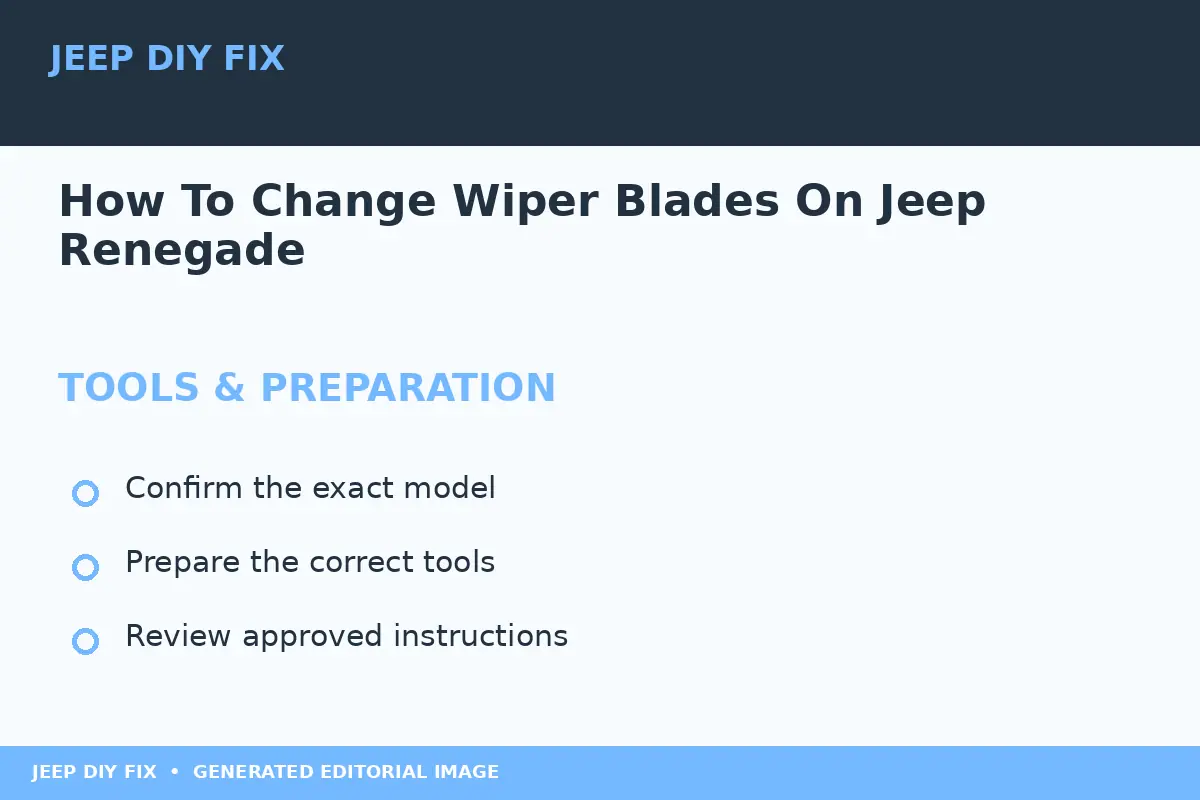 JEEP DIY FIX

How To Change Wiper Blades On Jeep Renegade

TOOLS & PREPARATION

Confirm the exact model

Prepare the correct tools

Review approved instructions

JEEP DIY FIX • GENERATED EDITORIAL IMAGE